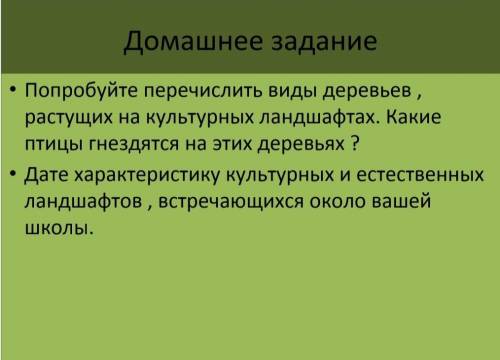 Домашнее задание

• Попробуйте перечислить виды деревьев , растущих на культурных ландшафтах. Какие птицы гнездятся на этих деревьях ?

• Дате характеристику культурных и естественных ландшафтов , встречающихся около вашей школы.